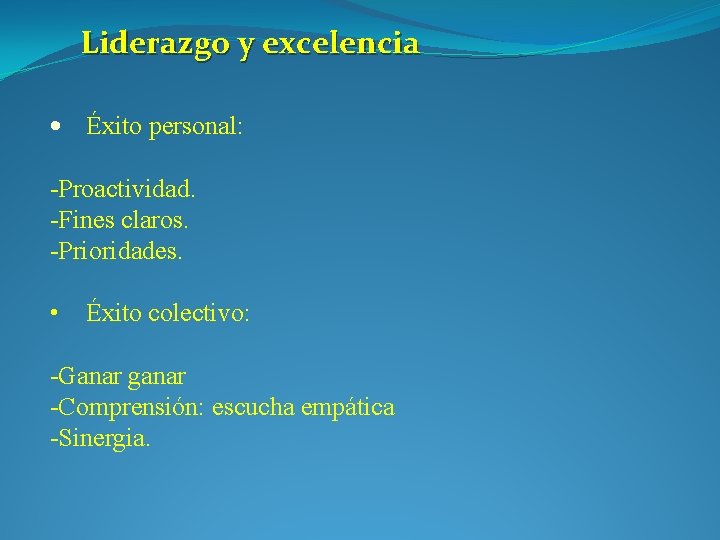 Liderazgo y excelencia

• Éxito personal:

-Proactividad.
-Fines claros.
-Prioridades.

• Éxito colectivo:

-Ganar ganar
-Comprensión: escucha empática
-Sinergia.